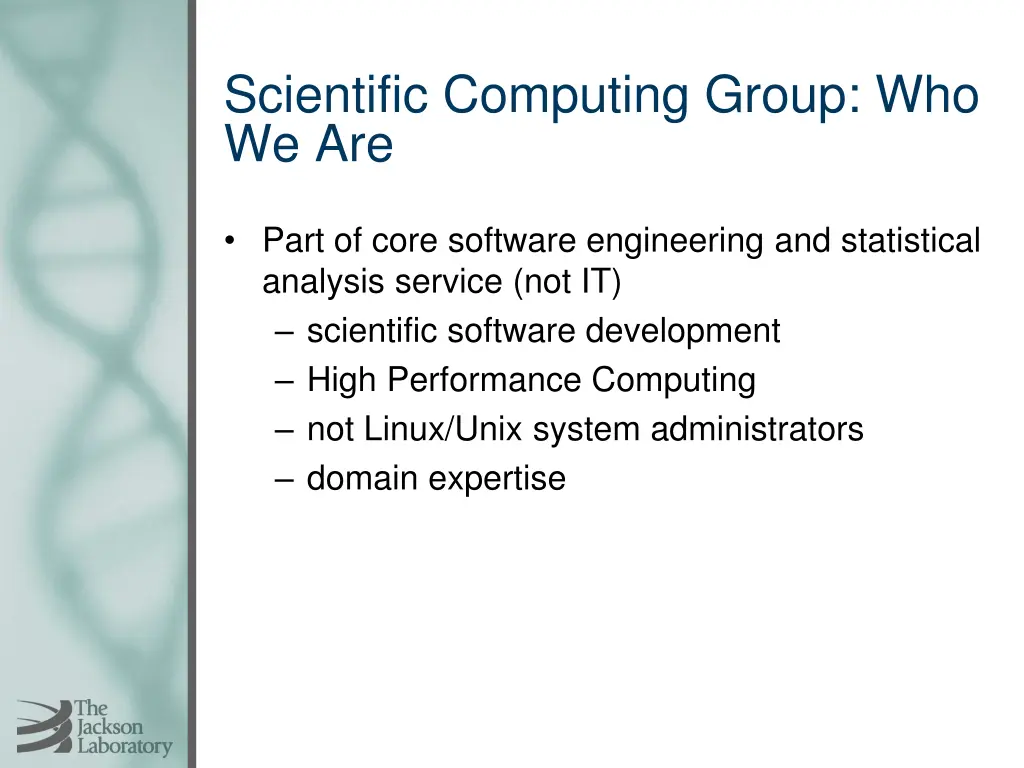 Scientific Computing Group: Who We Are

• Part of core software engineering and statistical analysis service (not IT)
– scientific software development
– High Performance Computing
– not Linux/Unix system administrators
– domain expertise

The Jackson Laboratory